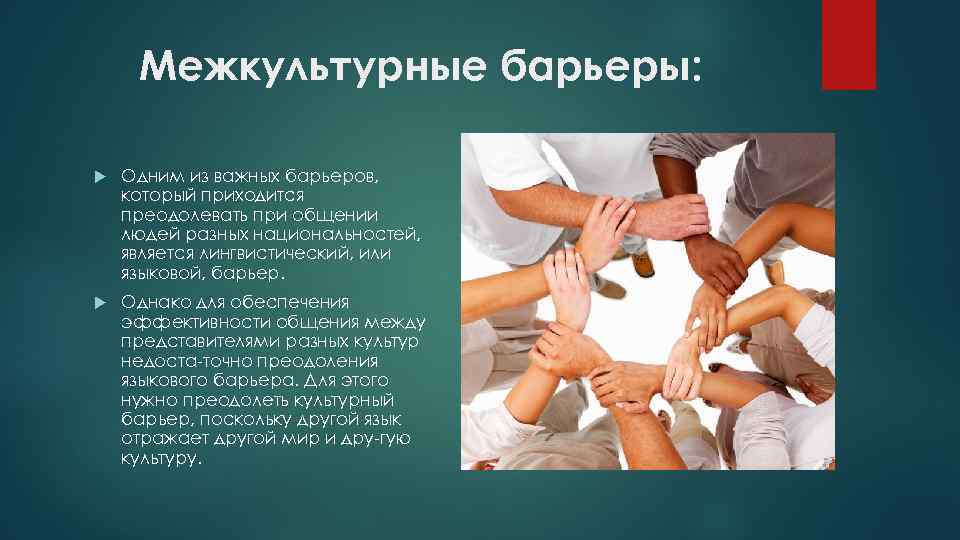 Межкультурные барьеры:

Одним из важных барьеров, который приходится преодолевать при общении людей разных национальностей, является лингвистический, или языковой, барьер.

Однако для обеспечения эффективности общения между представителями разных культур недоста-точно преодоления языкового барьера. Для этого нужно преодолеть культурный барьер, поскольку другой язык отражает другой мир и дру-гую культуру.